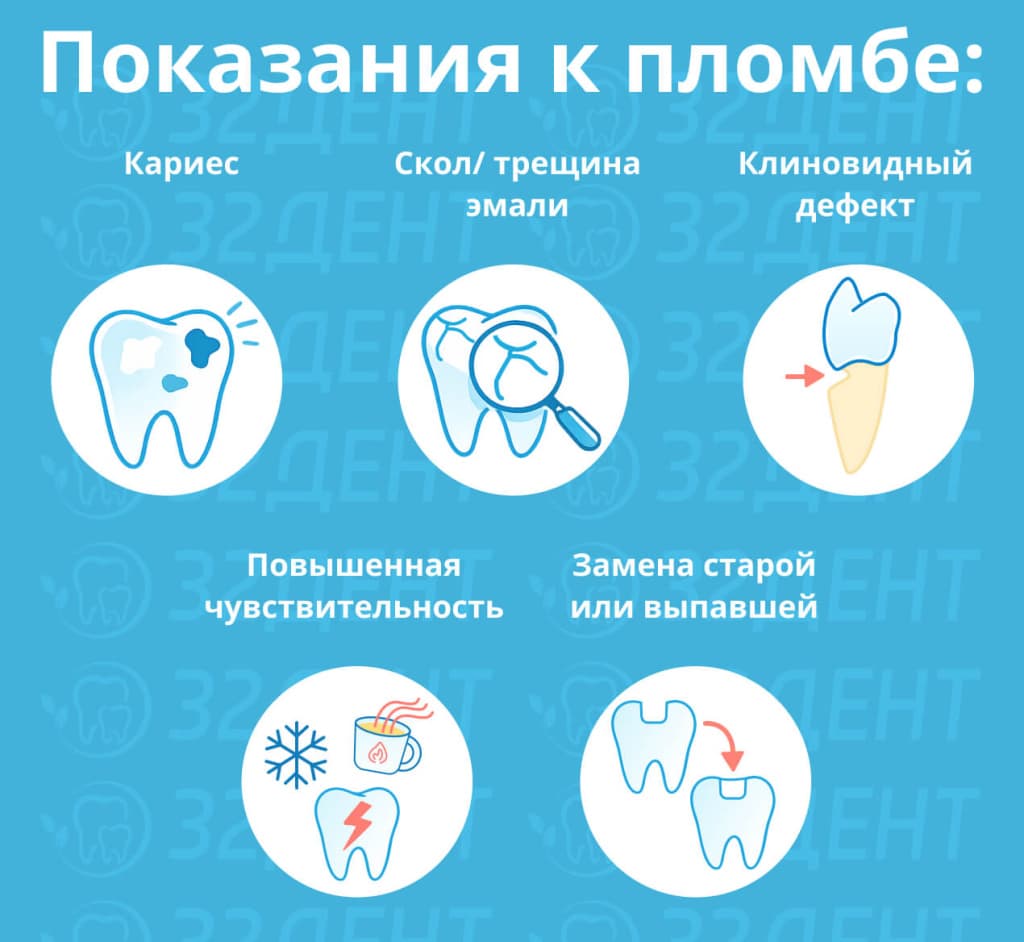 Показания к пломбе:

Кариес

Скол/ трещина эмали

Клиновидный дефект

Повышенная чувствительность

Замена старой или выпавшей

32ДЕНТ